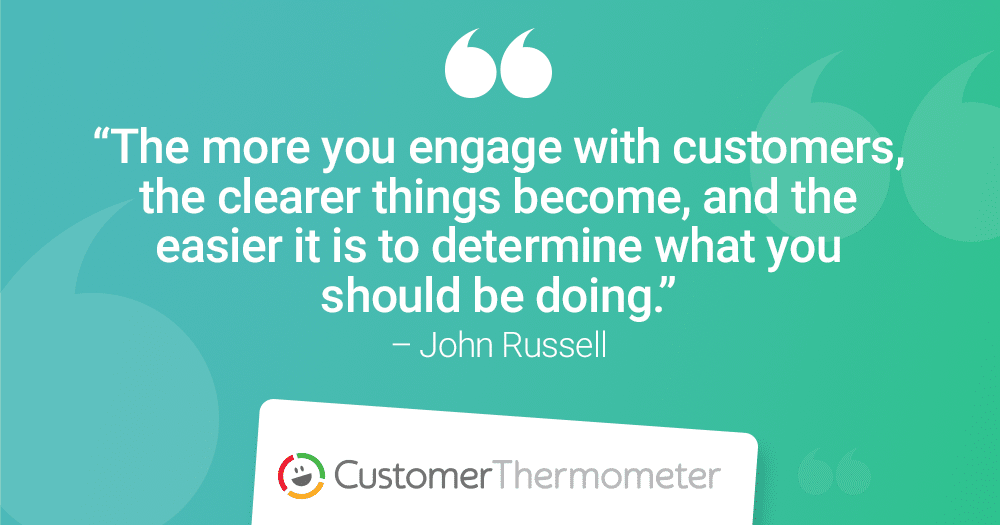 “The more you engage with customers, the clearer things become, and the easier it is to determine what you should be doing.”
– John Russell

CustomerThermometer